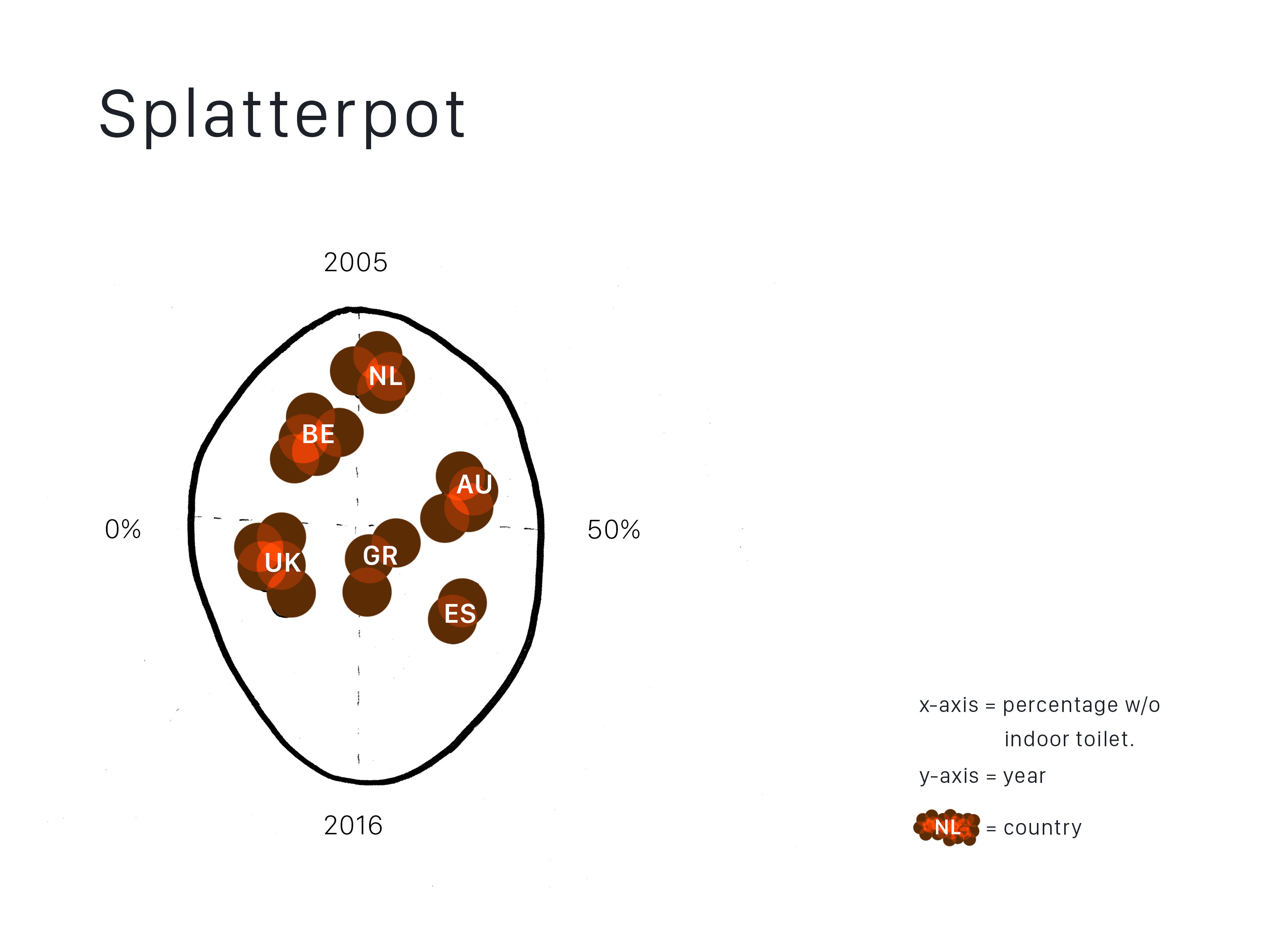 Splatterpot

2005

NL

BE

AU

0%

50%

UK

GR

ES

2016

x-axis = percentage w/o indoor toilet.

y-axis = year

NL = country